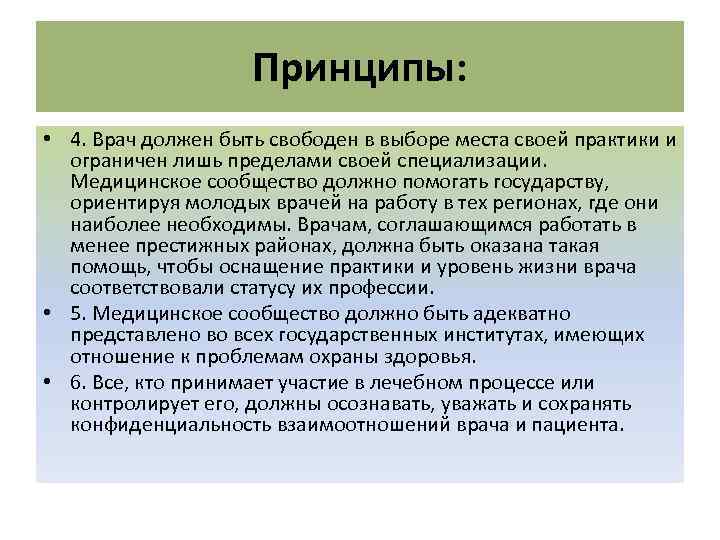 Принципы:

• 4. Врач должен быть свободен в выборе места своей практики и ограничен лишь пределами своей специализации. Медицинское сообщество должно помогать государству, ориентируя молодых врачей на работу в тех регионах, где они наиболее необходимы. Врачам, соглашающимся работать в менее престижных районах, должна быть оказана такая помощь, чтобы оснащение практики и уровень жизни врача соответствовали статусу их профессии.

• 5. Медицинское сообщество должно быть адекватно представлено во всех государственных институтах, имеющих отношение к проблемам охраны здоровья.

• 6. Все, кто принимает участие в лечебном процессе или контролирует его, должны осознавать, уважать и сохранять конфиденциальность взаимоотношений врача и пациента.